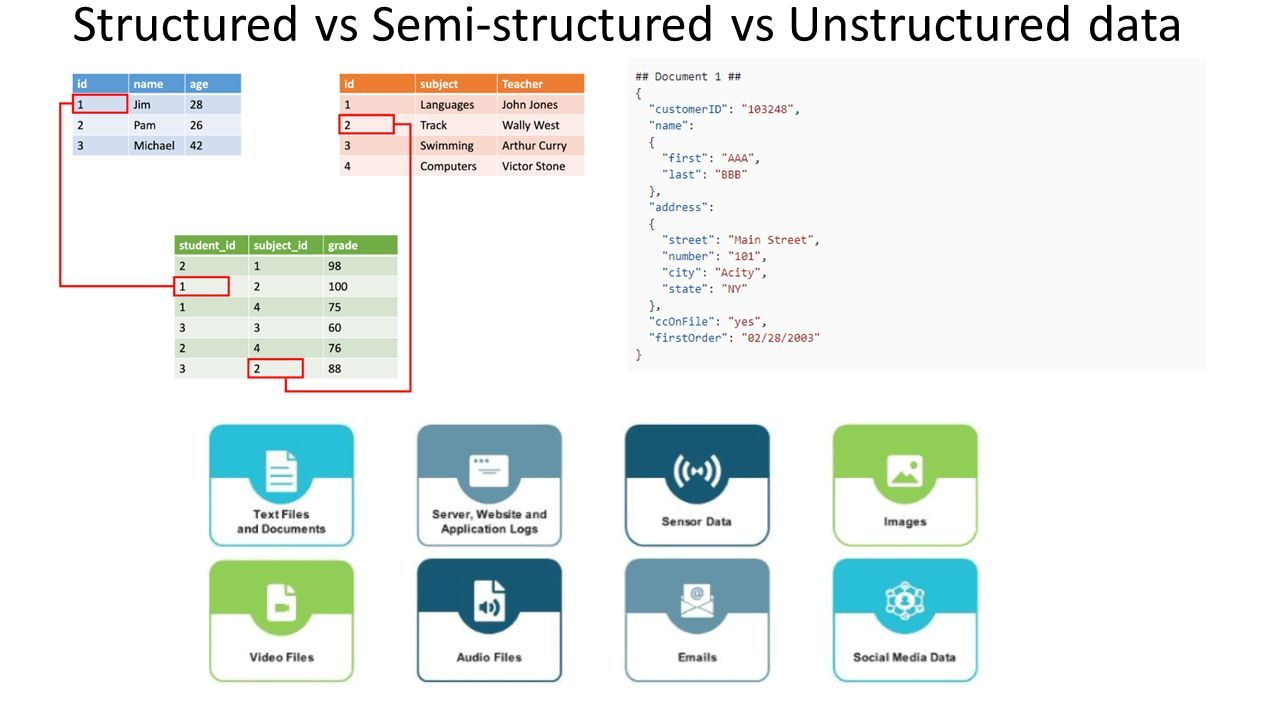 Structured vs Semi-structured vs Unstructured data

| id | name | age |
|---|---|---|
| 1 | Jim | 28 |
| 2 | Pam | 26 |
| 3 | Michael | 42 |

| id | subject | Teacher |
|---|---|---|
| 1 | Languages | John Jones |
| 2 | Track | Wally West |
| 3 | Swimming | Arthur Curry |
| 4 | Computers | Victor Stone |

| student_id | subject_id | grade |
|---|---|---|
| 2 | 1 | 98 |
| 1 | 2 | 100 |
| 1 | 4 | 75 |
| 3 | 3 | 60 |
| 2 | 4 | 76 |
| 3 | 2 | 88 |

## Document 1 ##
{
"customerID": "103248",
"name":
{
"first": "AAA",
"last": "BBB"
},
"address":
{
"street": "Main Street",
"number": "101",
"city": "Acity",
"state": "NY"
},
"ccOnFile": "yes",
"firstOrder": "02/28/2003"
}

Text Files and Documents

Server, Website and Application Logs

Sensor Data

Images

Video Files

Audio Files

Emails

Social Media Data